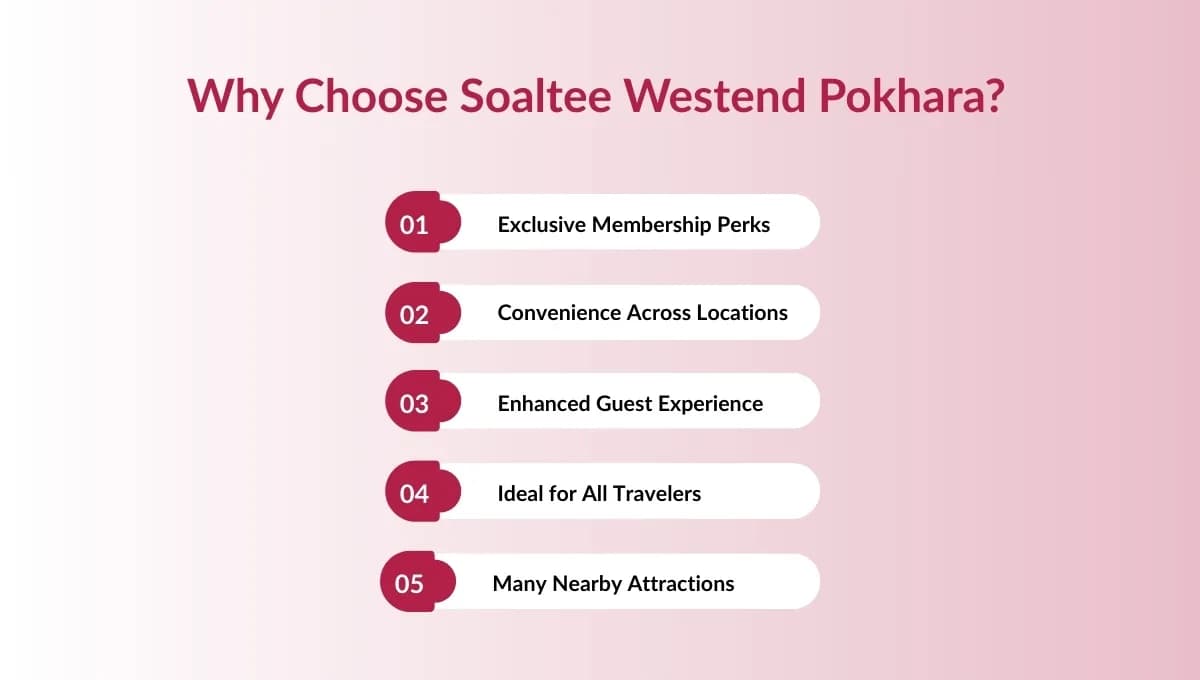 Why Choose Soaltee Westend Pokhara?

01 Exclusive Membership Perks

02 Convenience Across Locations

03 Enhanced Guest Experience

04 Ideal for All Travelers

05 Many Nearby Attractions